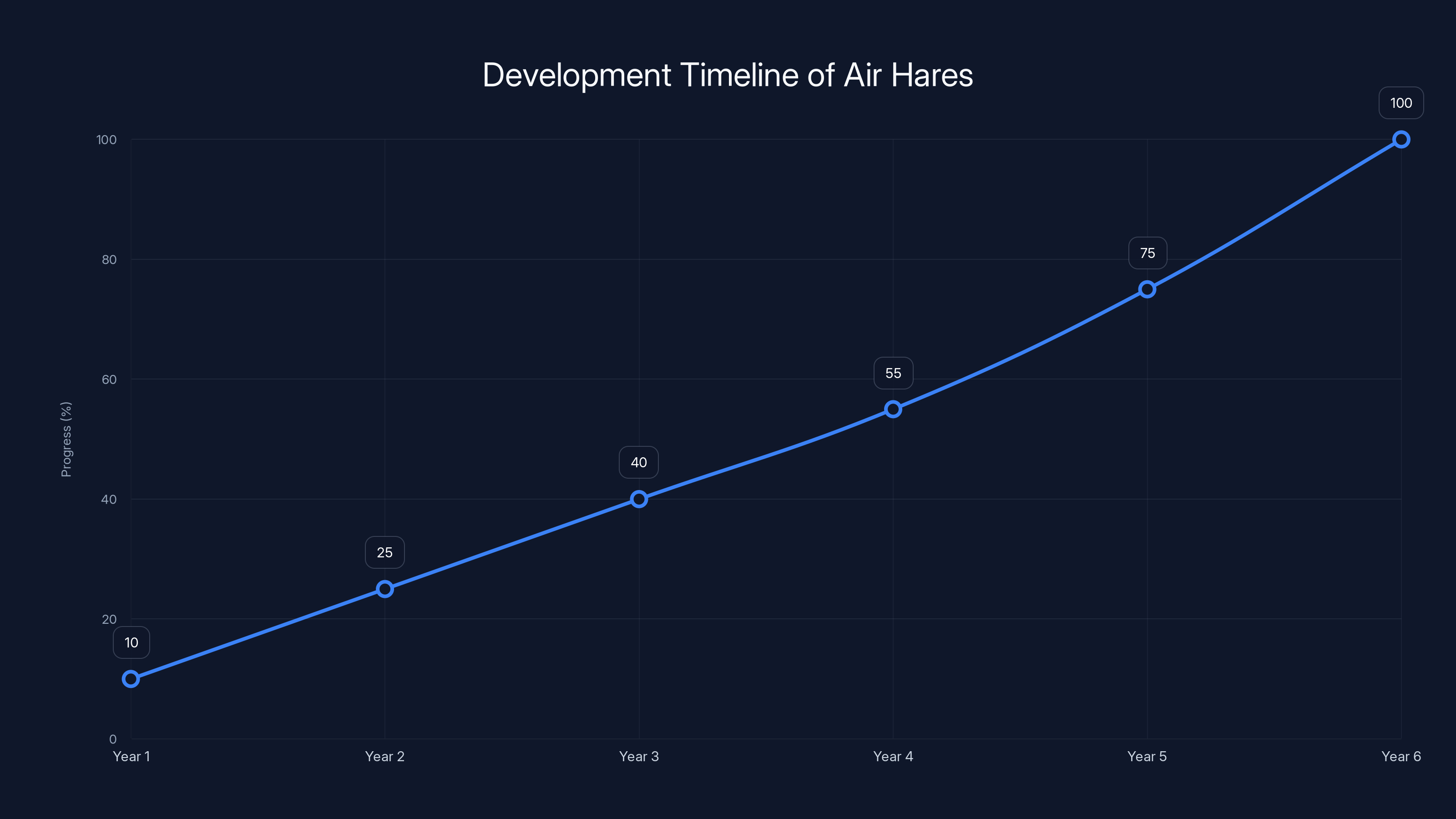 Development Timeline of Air Hares

Progress (%)

100
80
60
40
20
0

10
25
40
55
75
100

Year 1
Year 2
Year 3
Year 4
Year 5
Year 6